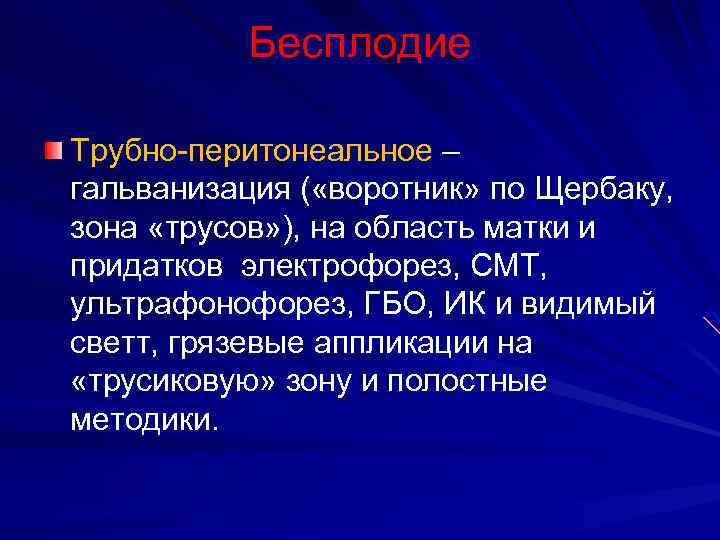 Бесплодие

Трубно-перитонеальное – гальванизация («воротник» по Щербаку, зона «трусов»), на область матки и придатков электрофорез, СМТ, ультрафонофорез, ГБО, ИК и видимый светт, грязевые аппликации на «трусиковую» зону и полостные методики.